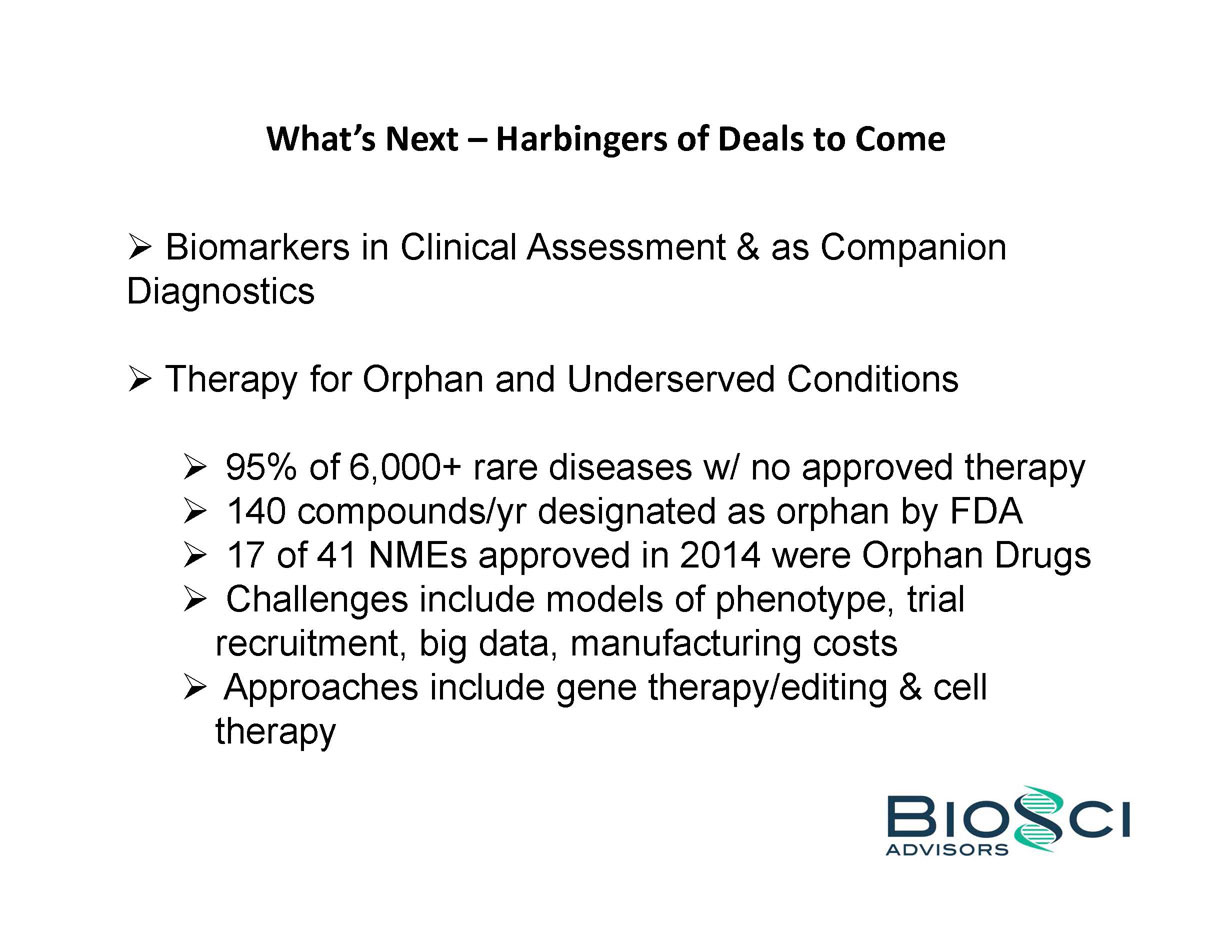 What's Next – Harbingers of Deals to Come

➢ Biomarkers in Clinical Assessment & as Companion Diagnostics

➢ Therapy for Orphan and Underserved Conditions

➢ 95% of 6,000+ rare diseases w/ no approved therapy
➢ 140 compounds/yr designated as orphan by FDA
➢ 17 of 41 NMEs approved in 2014 were Orphan Drugs
➢ Challenges include models of phenotype, trial recruitment, big data, manufacturing costs
➢ Approaches include gene therapy/editing & cell therapy

BIOSCI
ADVISORS